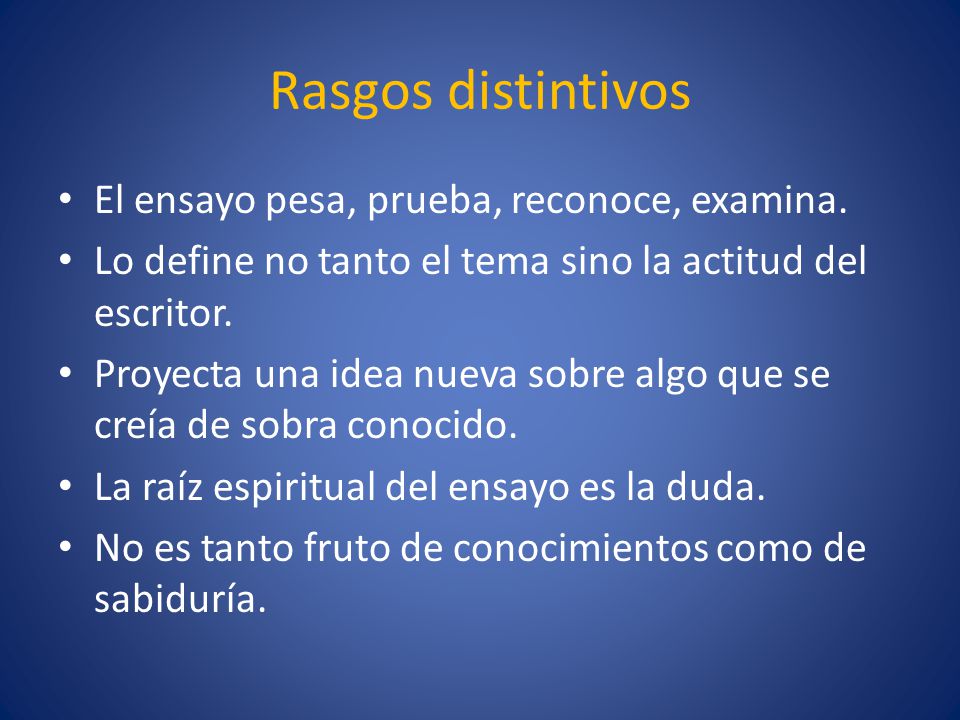 Rasgos distintivos

• El ensayo pesa, prueba, reconoce, examina.
• Lo define no tanto el tema sino la actitud del escritor.
• Proyecta una idea nueva sobre algo que se creía de sobra conocido.
• La raíz espiritual del ensayo es la duda.
• No es tanto fruto de conocimientos como de sabiduría.